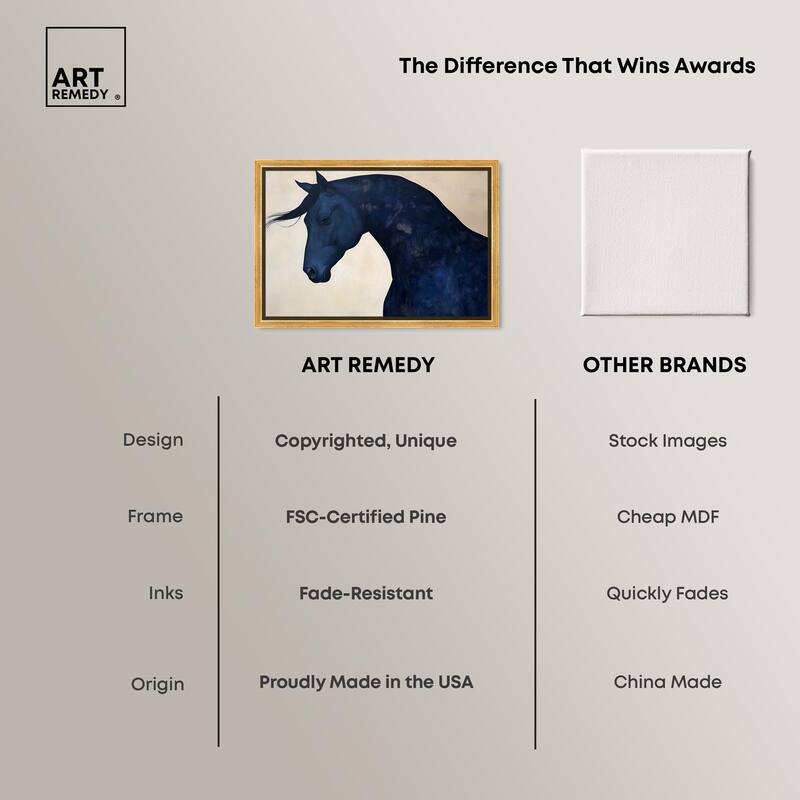 ART REMEDY ®

The Difference That Wins Awards

| | ART REMEDY | OTHER BRANDS |
|---|---|---|
| Design | Copyrighted, Unique | Stock Images |
| Frame | FSC-Certified Pine | Cheap MDF |
| Inks | Fade-Resistant | Quickly Fades |
| Origin | Proudly Made in the USA | China Made |